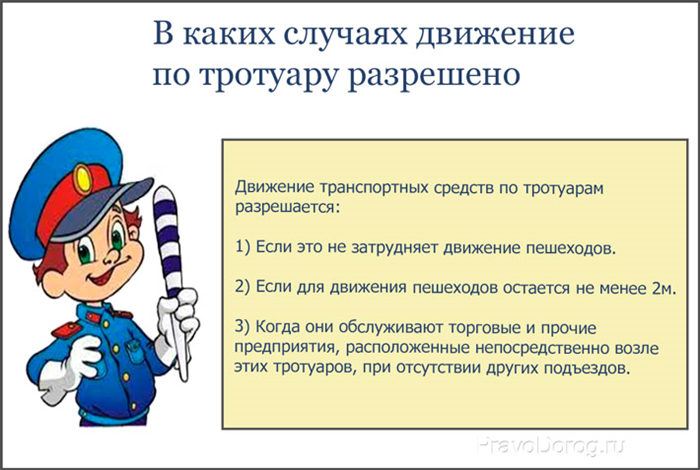 В каких случаях движение по тротуару разрешено

Движение транспортных средств по тротуарам разрешается:

1) Если это не затрудняет движение пешеходов.

2) Если для движения пешеходов остается не менее 2м.

3) Когда они обслуживают торговые и прочие предприятия, расположенные непосредственно возле этих тротуаров, при отсутствии других подъездов.

PravoDorog.ru